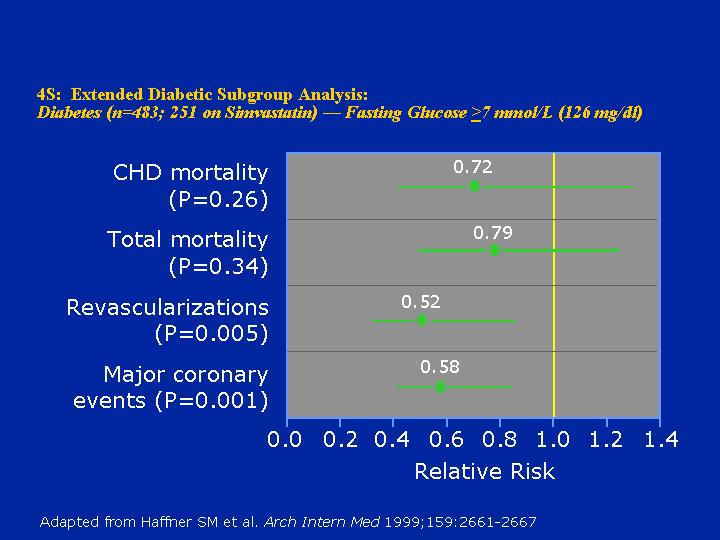 4S: Extended Diabetic Subgroup Analysis:
Diabetes (n=483; 251 on Simvastatin) — Fasting Glucose $\geq$7 mmol/L (126 mg/dl)

CHD mortality (P=0.26)
0.72

Total mortality (P=0.34)
0.79

Revascularizations (P=0.005)
0.52

Major coronary events (P=0.001)
0.58

0.0 0.2 0.4 0.6 0.8 1.0 1.2 1.4

Relative Risk

Adapted from Haffner SM et al. Arch Intern Med 1999;159:2661-2667